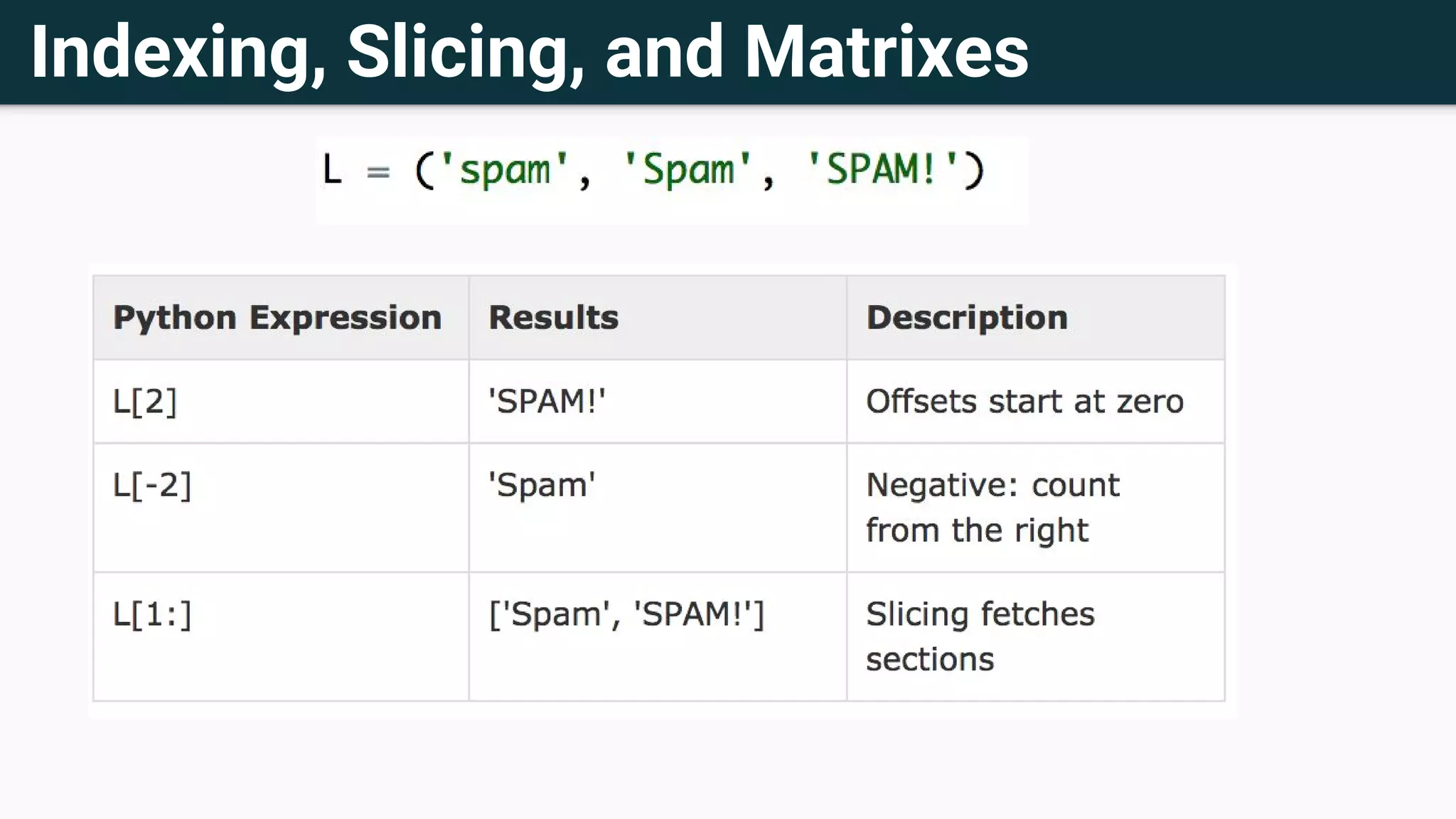 Indexing, Slicing, and Matrixes

L = ('spam', 'Spam', 'SPAM!')

| Python Expression | Results | Description |
|---|---|---|
| L[2] | 'SPAM!' | Offsets start at zero |
| L[-2] | 'Spam' | Negative: count from the right |
| L[1:] | ['Spam', 'SPAM!'] | Slicing fetches sections |